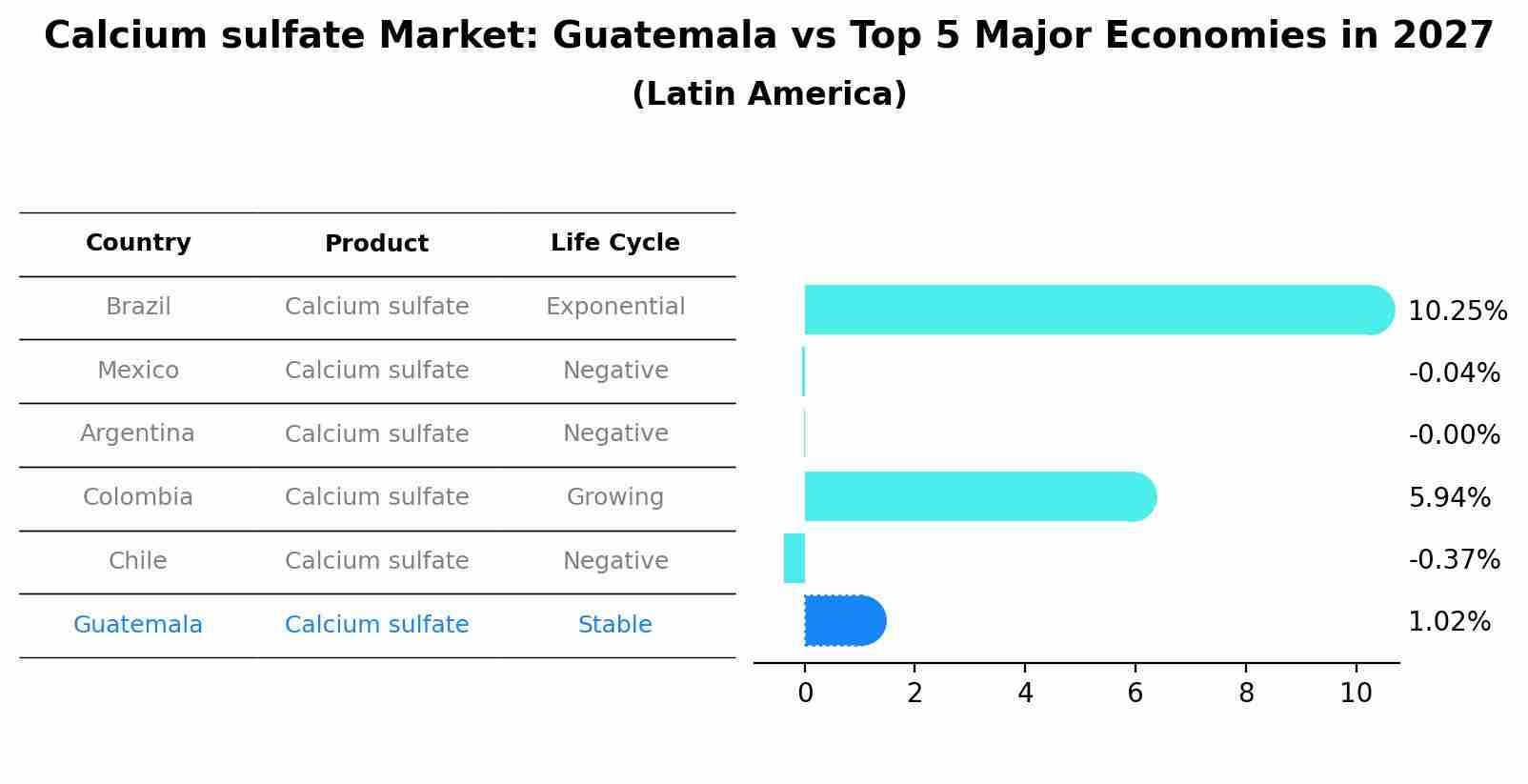 Calcium sulfate Market: Guatemala vs Top 5 Major Economies in 2027
(Latin America)

| Country | Product | Life Cycle |
|---|---|---|
| Brazil | Calcium sulfate | Exponential |
| Mexico | Calcium sulfate | Negative |
| Argentina | Calcium sulfate | Negative |
| Colombia | Calcium sulfate | Growing |
| Chile | Calcium sulfate | Negative |
| Guatemala | Calcium sulfate | Stable |

10.25%
-0.04%
-0.00%
5.94%
-0.37%
1.02%

0 2 4 6 8 10